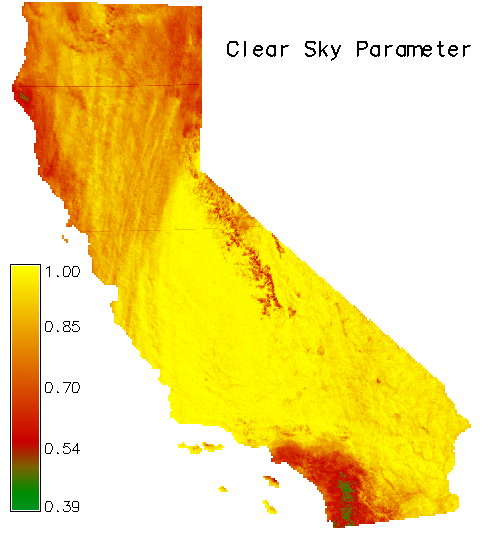 Clear Sky Parameter

1.00
0.85
0.70
0.54
0.39